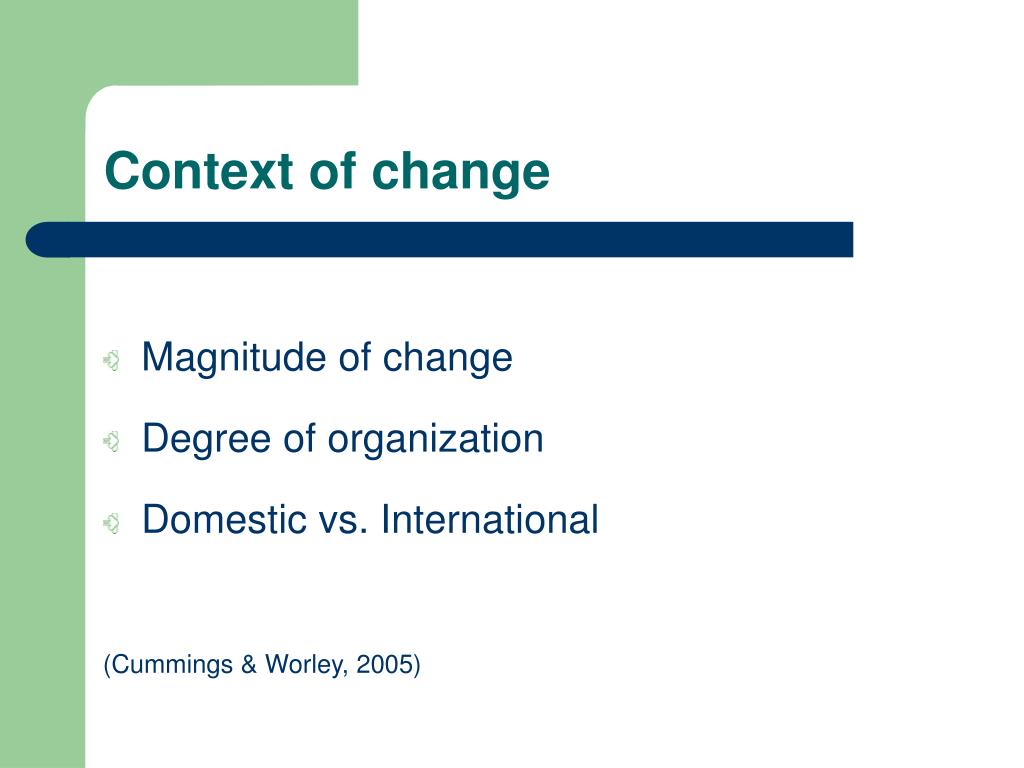 Context of change

Magnitude of change

Degree of organization

Domestic vs. International

(Cummings & Worley, 2005)